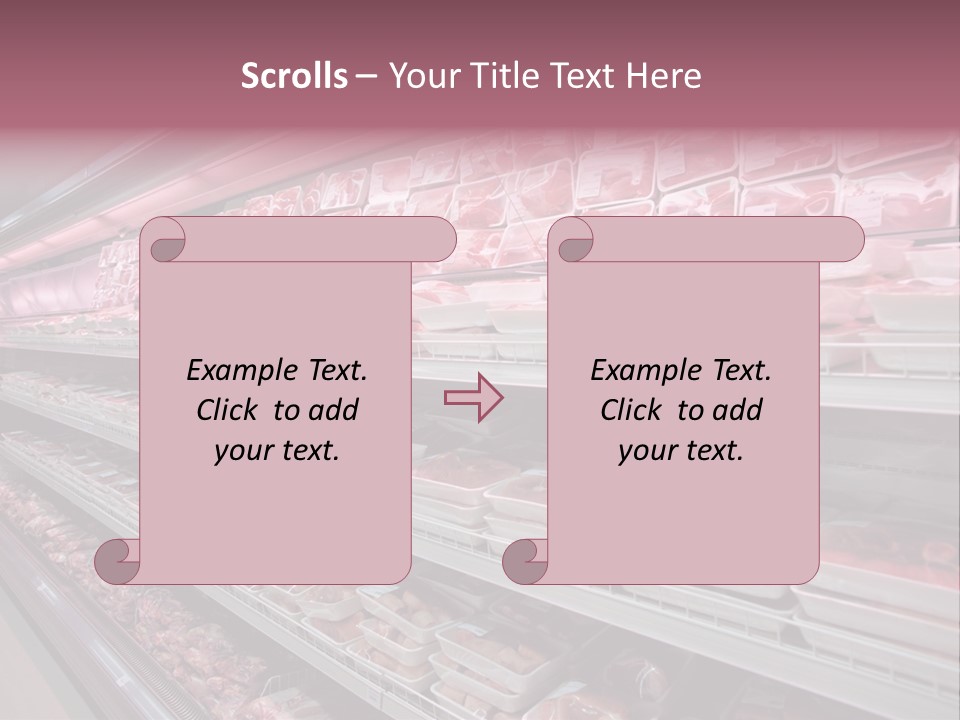 Scrolls – Your Title Text Here

Example Text. Click to add your text.

Example Text. Click to add your text.